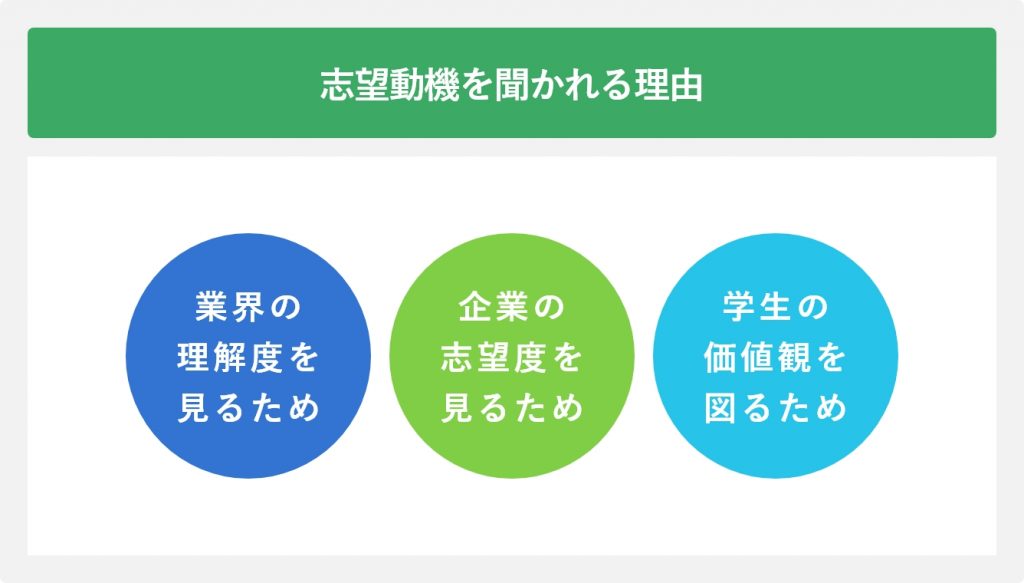 志望動機を聞かれる理由

業界の理解度を見るため

企業の志望度を見るため

学生の価値観を図るため